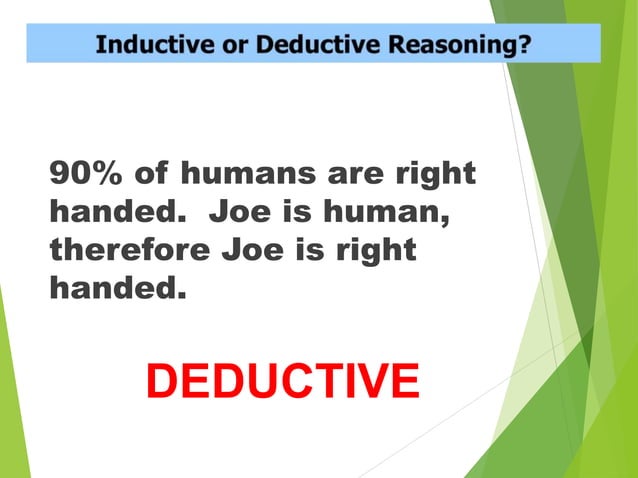 Inductive or Deductive Reasoning?

90% of humans are right handed. Joe is human, therefore Joe is right handed.

DEDUCTIVE